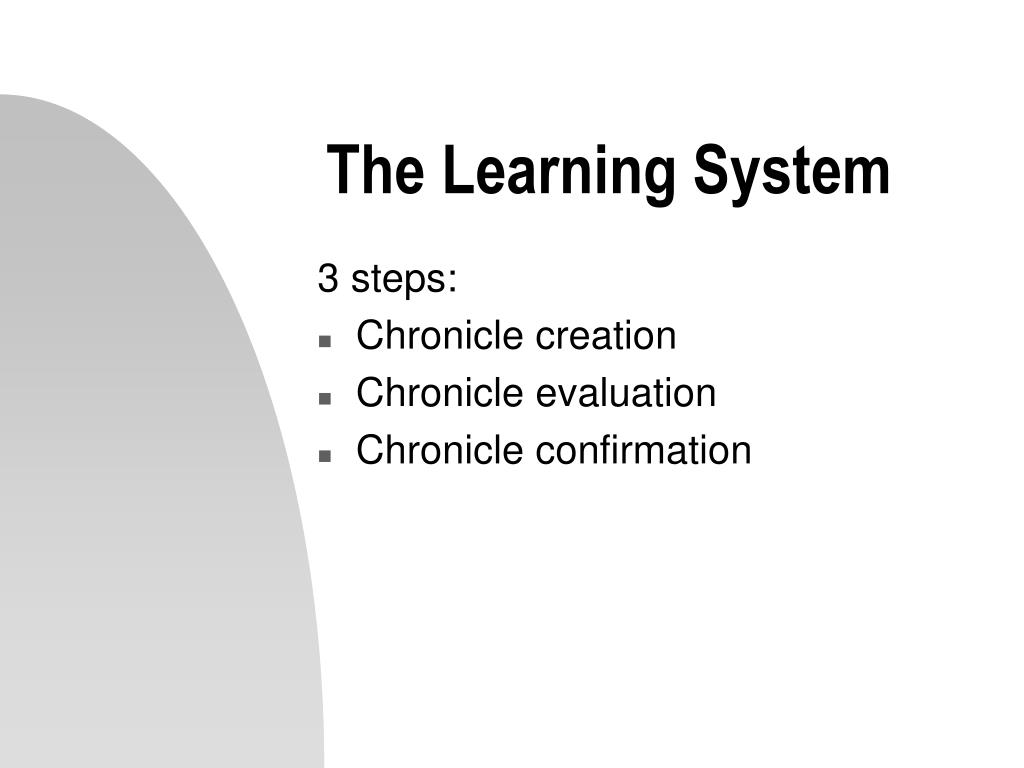 The Learning System

3 steps:

- Chronicle creation
- Chronicle evaluation
- Chronicle confirmation